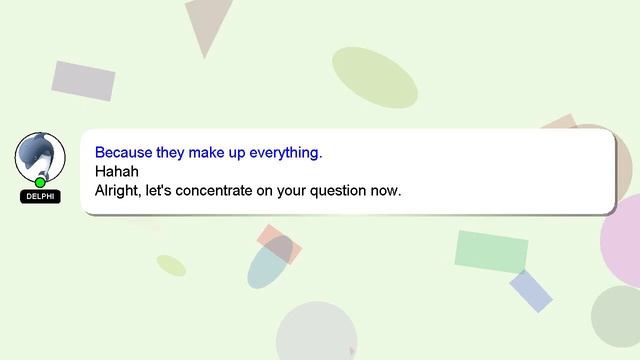 DELPHI

Because they make up everything.
Hahah
Alright, let's concentrate on your question now.